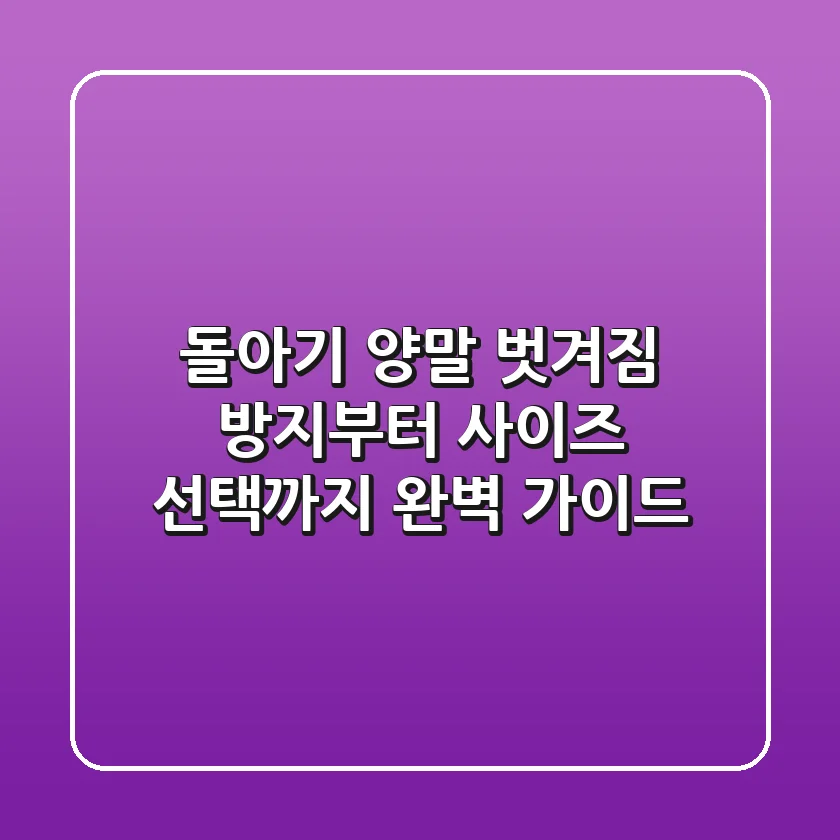 돌아기 양말 벗겨짐 방지부터 사이즈 선택까지 완벽 가이드